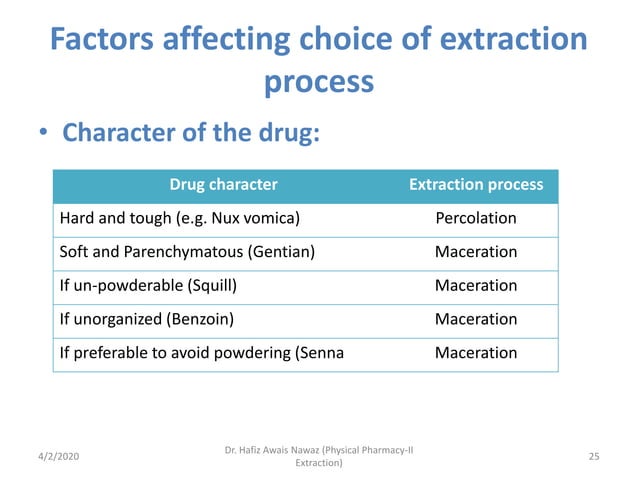 Factors affecting choice of extraction process

• Character of the drug:

| Drug character | Extraction process |
|---|---|
| Hard and tough (e.g. Nux vomica) | Percolation |
| Soft and Parenchymatous (Gentian) | Maceration |
| If un-powderable (Squill) | Maceration |
| If unorganized (Benzoin) | Maceration |
| If preferable to avoid powdering (Senna | Maceration |

4/2/2020

Dr. Hafiz Awais Nawaz (Physical Pharmacy-II Extraction)

25